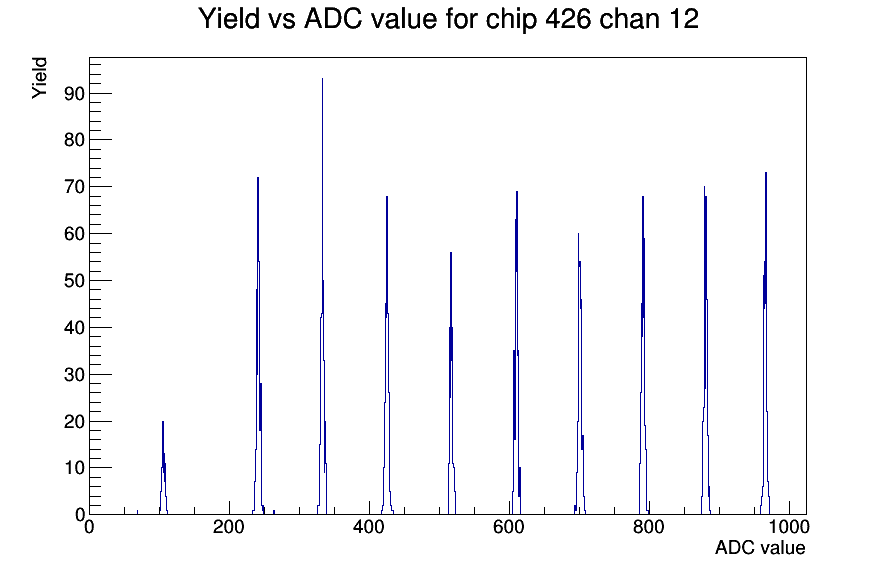 Yield vs ADC value for chip 426 chan 12

Yield

90
80
70
60
50
40
30
20
10
0

0
200
400
600
800
1000

ADC value